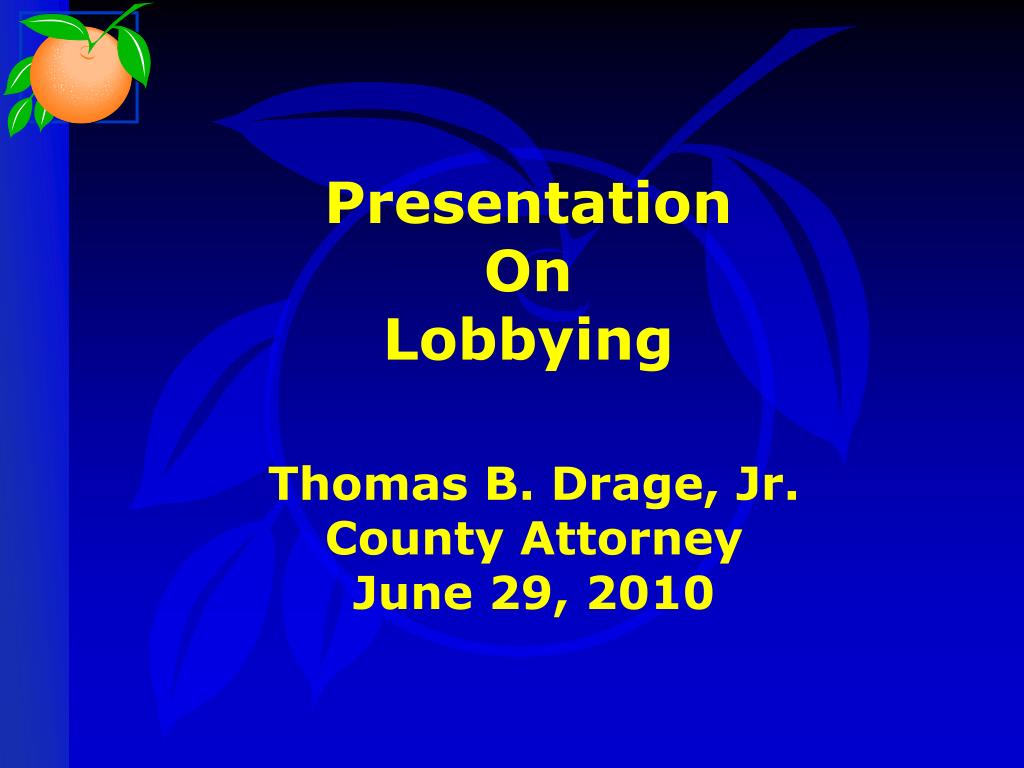 Presentation
On
Lobbying

Thomas B. Drage, Jr.
County Attorney
June 29, 2010